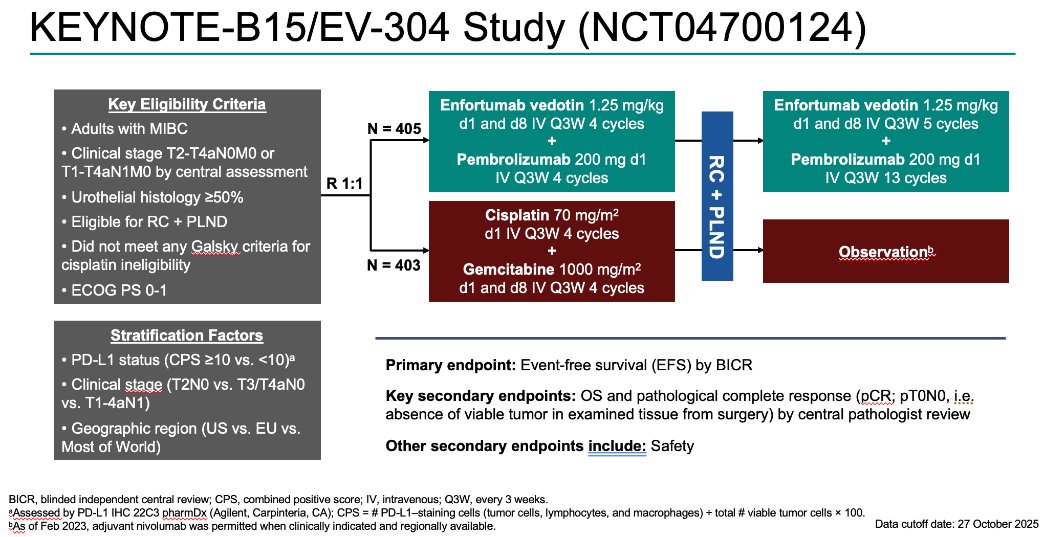 KEYNOTE-B15/EV-304 Study (NCT04700124)

Key Eligibility Criteria

• Adults with MIBC

• Clinical stage T2-T4aN0M0 or T1-T4aN1M0 by central assessment

• Urothelial histology ≥50%

• Eligible for RC + PLND

• Did not meet any Galsky criteria for cisplatin ineligibility

• ECOG PS 0-1

Stratification Factors

• PD-L1 status (CPS ≥10 vs. <10)$^a$

• Clinical stage (T2N0 vs. T3/T4aN0 vs. T1-4aN1)

• Geographic region (US vs. EU vs. Most of World)

R 1:1

N = 405

N = 403

Enfortumab vedotin 1.25 mg/kg d1 and d8 IV Q3W 4 cycles
+
Pembrolizumab 200 mg d1 IV Q3W 4 cycles

Cisplatin 70 mg/m$^2$ d1 IV Q3W 4 cycles
+
Gemcitabine 1000 mg/m$^2$ d1 and d8 IV Q3W 4 cycles

RC + PLND

Enfortumab vedotin 1.25 mg/kg d1 and d8 IV Q3W 5 cycles
+
Pembrolizumab 200 mg d1 IV Q3W 13 cycles

Observation$^b$

Primary endpoint: Event-free survival (EFS) by BICR

Key secondary endpoints: OS and pathological complete response (pCR; pT0N0, i.e. absence of viable tumor in examined tissue from surgery) by central pathologist review

Other secondary endpoints include: Safety

BICR, blinded independent central review; CPS, combined positive score; IV, intravenous; Q3W, every 3 weeks.
$^a$Assessed by PD-L1 IHC 22C3 pharmDx (Agilent, Carpinteria, CA); CPS = # PD-L1–staining cells (tumor cells, lymphocytes, and macrophages) ÷ total # viable tumor cells × 100.
$^b$As of Feb 2023, adjuvant nivolumab was permitted when clinically indicated and regionally available.

Data cutoff date: 27 October 2025